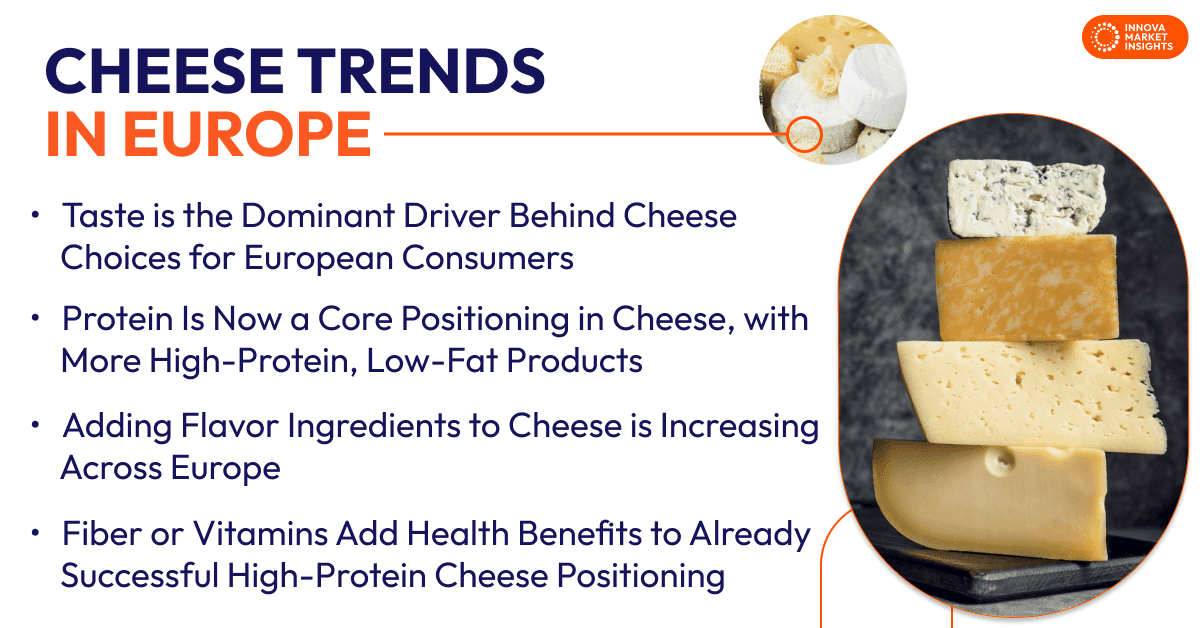 INNOVA MARKET INSIGHTS

CHEESE TRENDS IN EUROPE

• Taste is the Dominant Driver Behind Cheese Choices for European Consumers

• Protein Is Now a Core Positioning in Cheese, with More High-Protein, Low-Fat Products

• Adding Flavor Ingredients to Cheese is Increasing Across Europe

• Fiber or Vitamins Add Health Benefits to Already Successful High-Protein Cheese Positioning